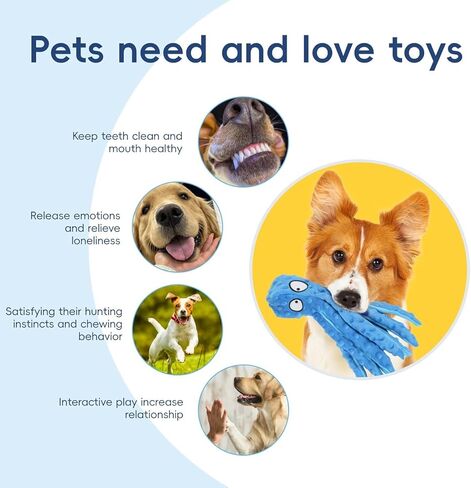 Pets need and love toys

Keep teeth clean and mouth healthy

Release emotions and relieve loneliness

Satisfying their hunting instincts and chewing behavior

Interactive play increase relationship